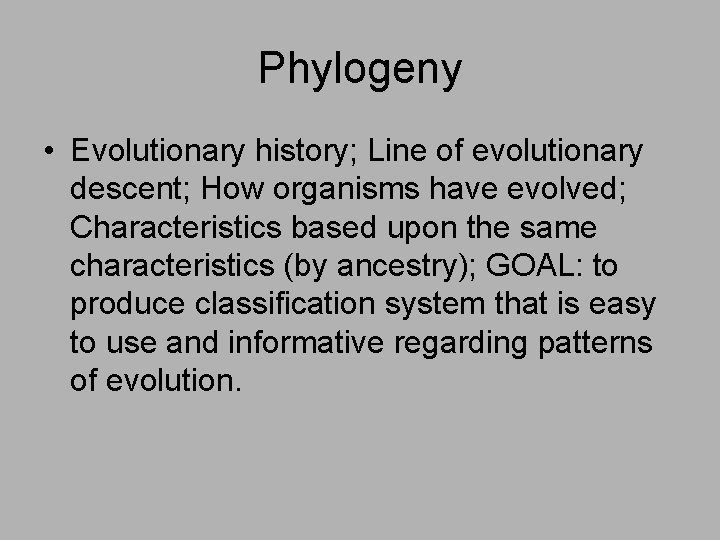 Phylogeny

• Evolutionary history; Line of evolutionary descent; How organisms have evolved; Characteristics based upon the same characteristics (by ancestry); GOAL: to produce classification system that is easy to use and informative regarding patterns of evolution.